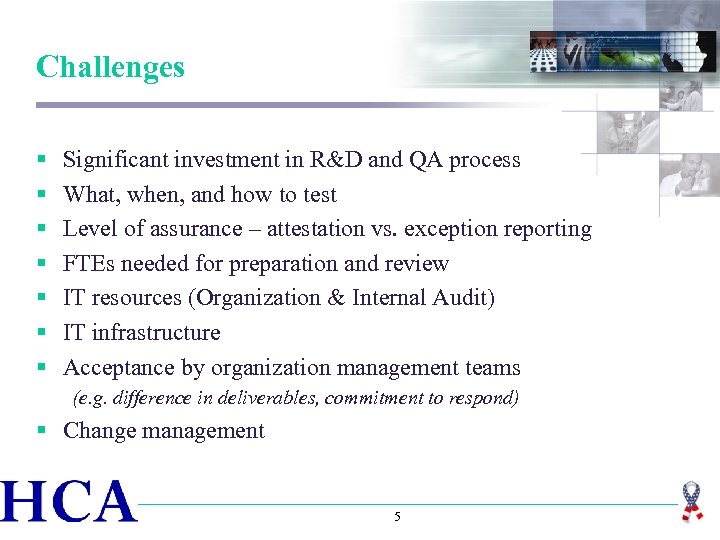 Challenges

▪ Significant investment in R&D and QA process
▪ What, when, and how to test
▪ Level of assurance – attestation vs. exception reporting
▪ FTEs needed for preparation and review
▪ IT resources (Organization & Internal Audit)
▪ IT infrastructure
▪ Acceptance by organization management teams
(e.g. difference in deliverables, commitment to respond)
▪ Change management

HCA

5